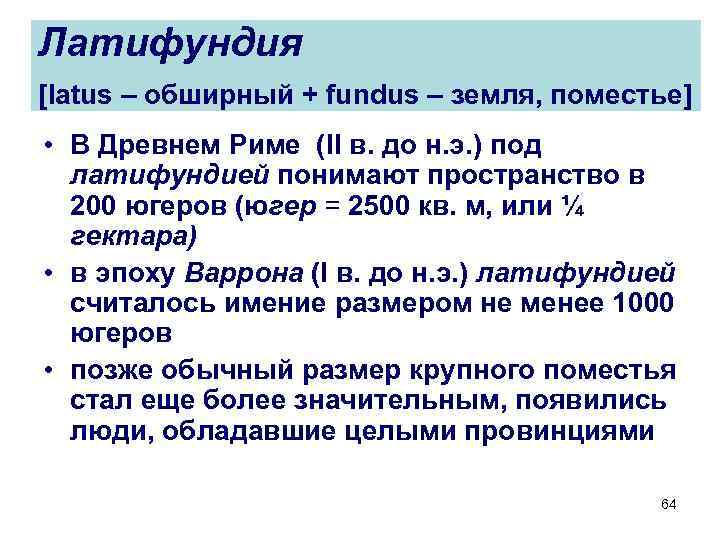 Латифундия

[latus – обширный + fundus – земля, поместье]

• В Древнем Риме (II в. до н.э.) под латифундией понимают пространство в 200 югеров (югер = 2500 кв. м, или ¼ гектара)

• в эпоху Варрона (I в. до н.э.) латифундией считалось имение размером не менее 1000 югеров

• позже обычный размер крупного поместья стал еще более значительным, появились люди, обладавшие целыми провинциями

64